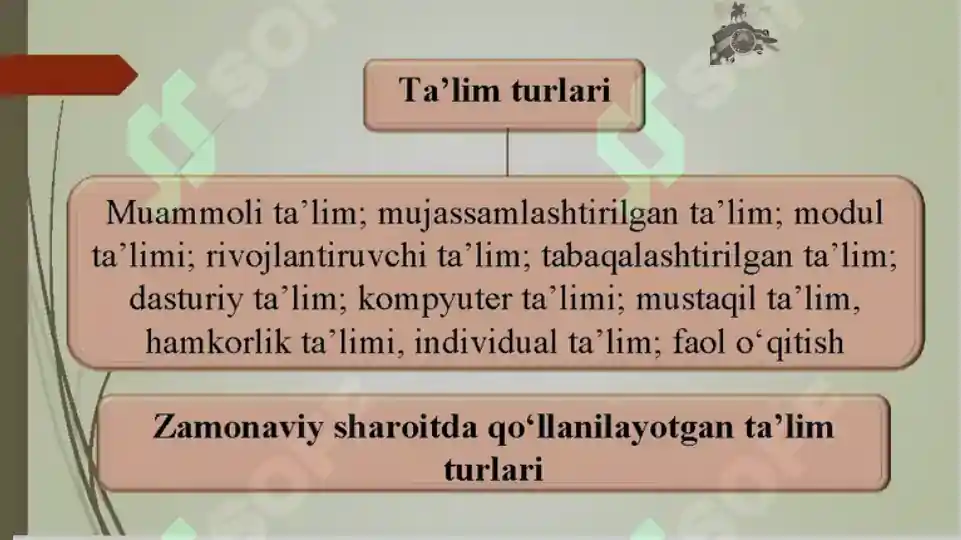 Ta’lim turlari

Muammoli ta’lim; mujassamlashtirilgan ta’lim; modul ta’limi; rivojlantiruvchi ta’lim; tabaqalashtirilgan ta’lim; dasturiy ta’lim; kompyuter ta’limi; mustaqil ta’lim, hamkorlik ta’limi, individual ta’lim; faol o‘qitish

Zamonaviy sharoitda qo‘llanilayotgan ta’lim turlari